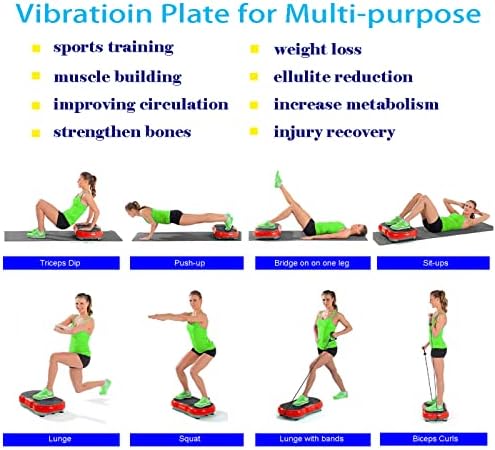 Vibratioin Plate for Multi-purpose

sports training
muscle building
improving circulation
strengthen bones

weight loss
ellulite reduction
increase metabolism
injury recovery

Triceps Dip
Push-up
Bridge on on one leg
Sit-ups

Lunge
Squat
Lunge with bands
Biceps Curls